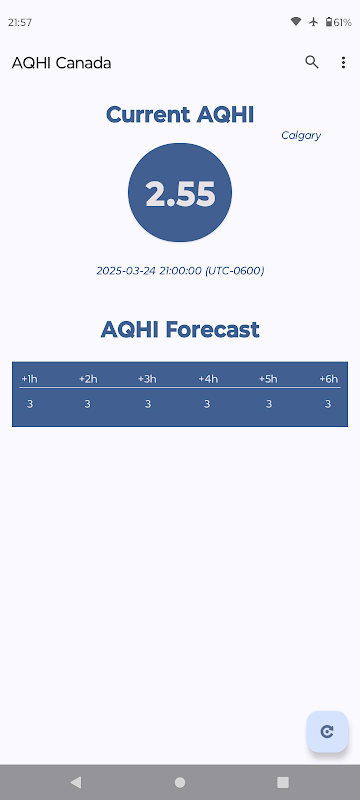 21:57 61%

AQHI Canada

Current AQHI

Calgary

2.55

2025-03-24 21:00:00 (UTC-0600)

AQHI Forecast

| +1h | +2h | +3h | +4h | +5h | +6h |
|---|---|---|---|---|---|
| 3 | 3 | 3 | 3 | 3 | 3 |